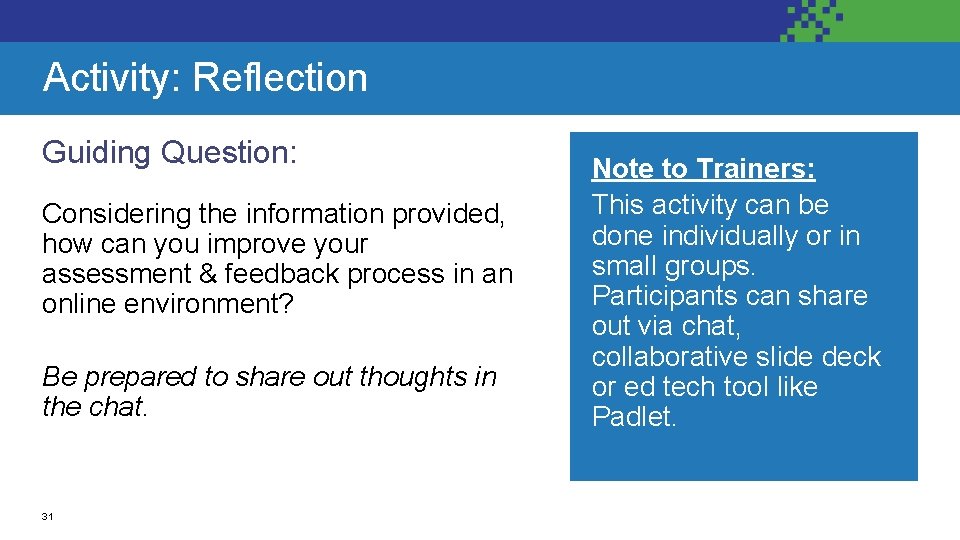 Activity: Reflection

Guiding Question:

Considering the information provided, how can you improve your assessment & feedback process in an online environment?

Be prepared to share out thoughts in the chat.

Note to Trainers:
This activity can be done individually or in small groups. Participants can share out via chat, collaborative slide deck or ed tech tool like Padlet.

31